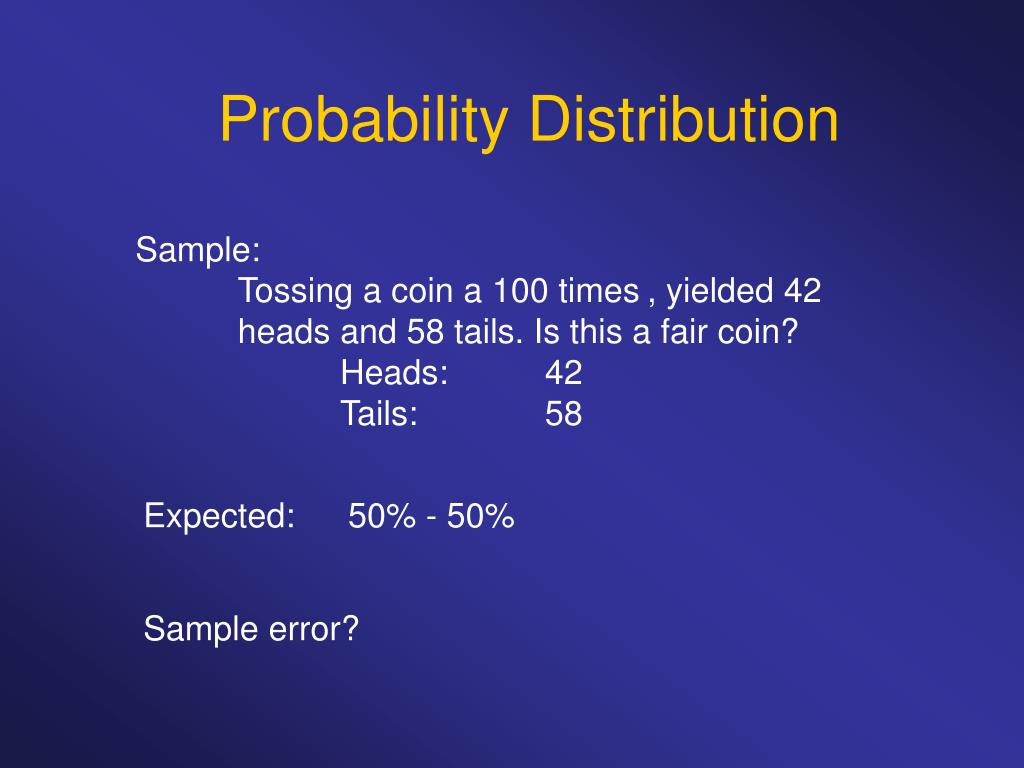 Probability Distribution

Sample:
Tossing a coin a 100 times , yielded 42 heads and 58 tails. Is this a fair coin?
Heads: 42
Tails: 58

Expected: 50% - 50%

Sample error?